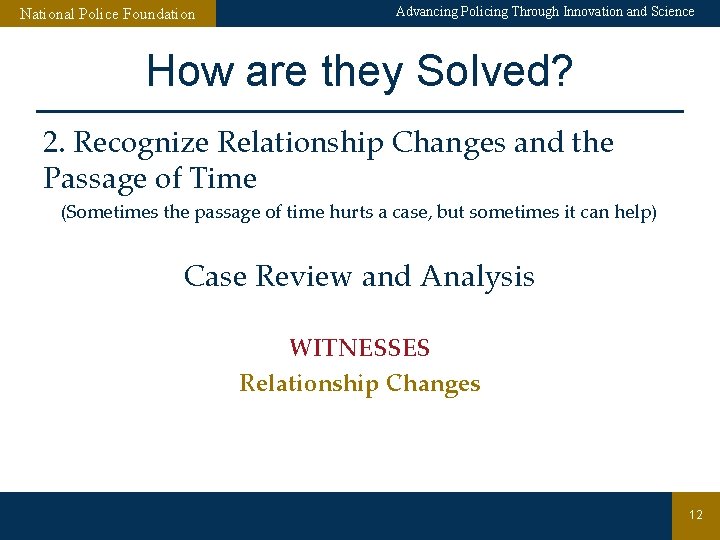 National Police Foundation

Advancing Policing Through Innovation and Science

How are they Solved?

2. Recognize Relationship Changes and the Passage of Time

(Sometimes the passage of time hurts a case, but sometimes it can help)

Case Review and Analysis

WITNESSES

Relationship Changes

12